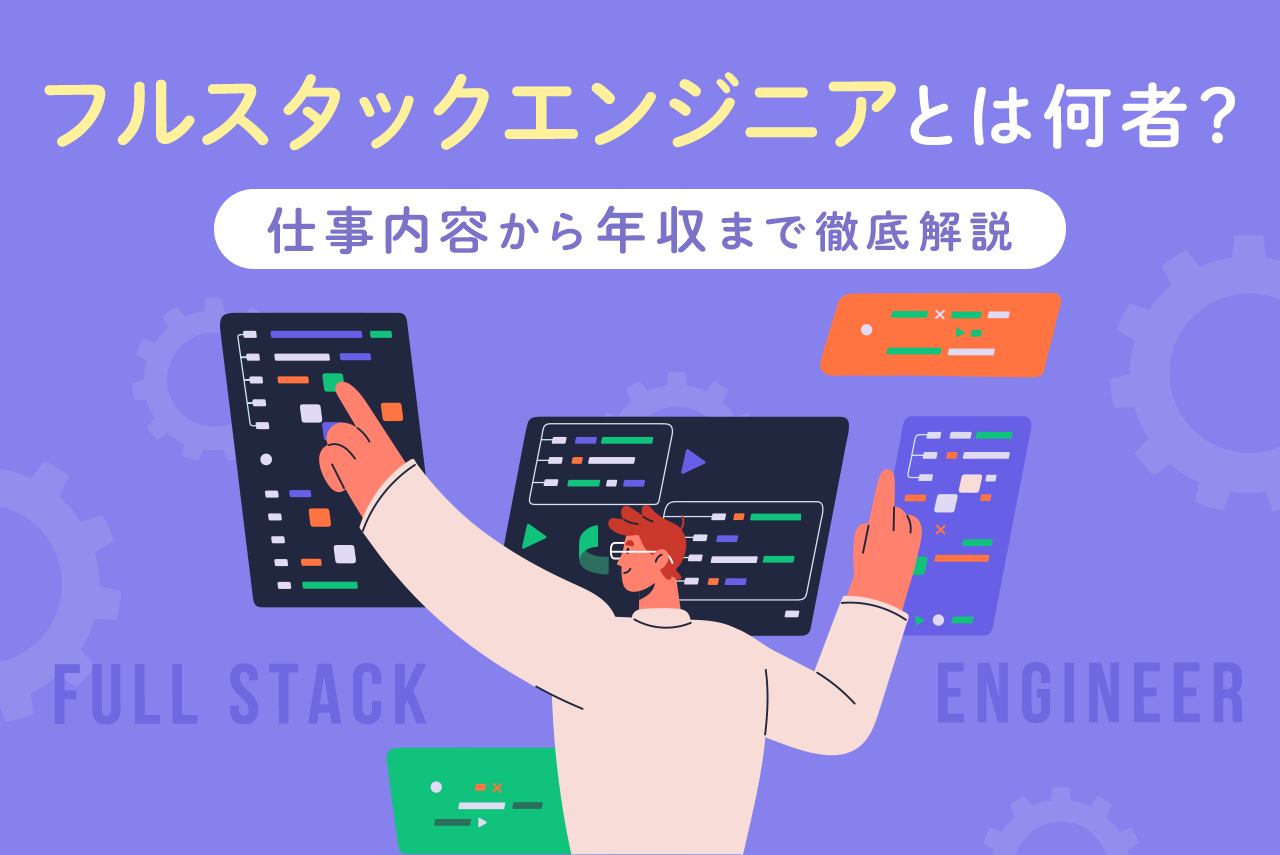 フルスタックエンジニアとは何者?

仕事内容から年収まで徹底解説

FULL STACK ENGINEER